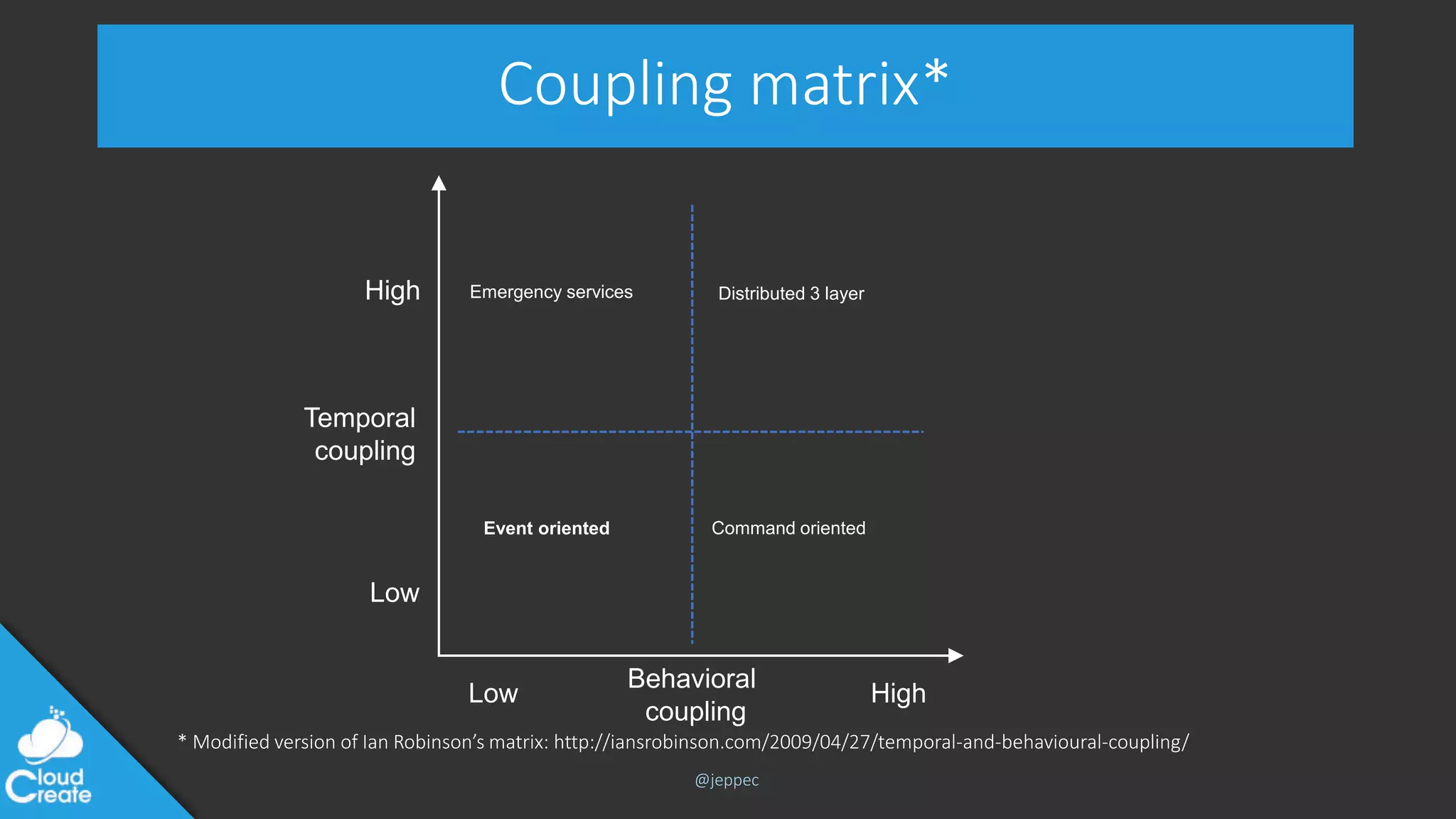 Coupling matrix*

High

Temporal coupling

Low

Emergency services

Distributed 3 layer

Event oriented

Command oriented

Low

Behavioral coupling

High

* Modified version of Ian Robinson's matrix: http://iansrobinson.com/2009/04/27/temporal-and-behavioural-coupling/

@jeppec

Cloud Create